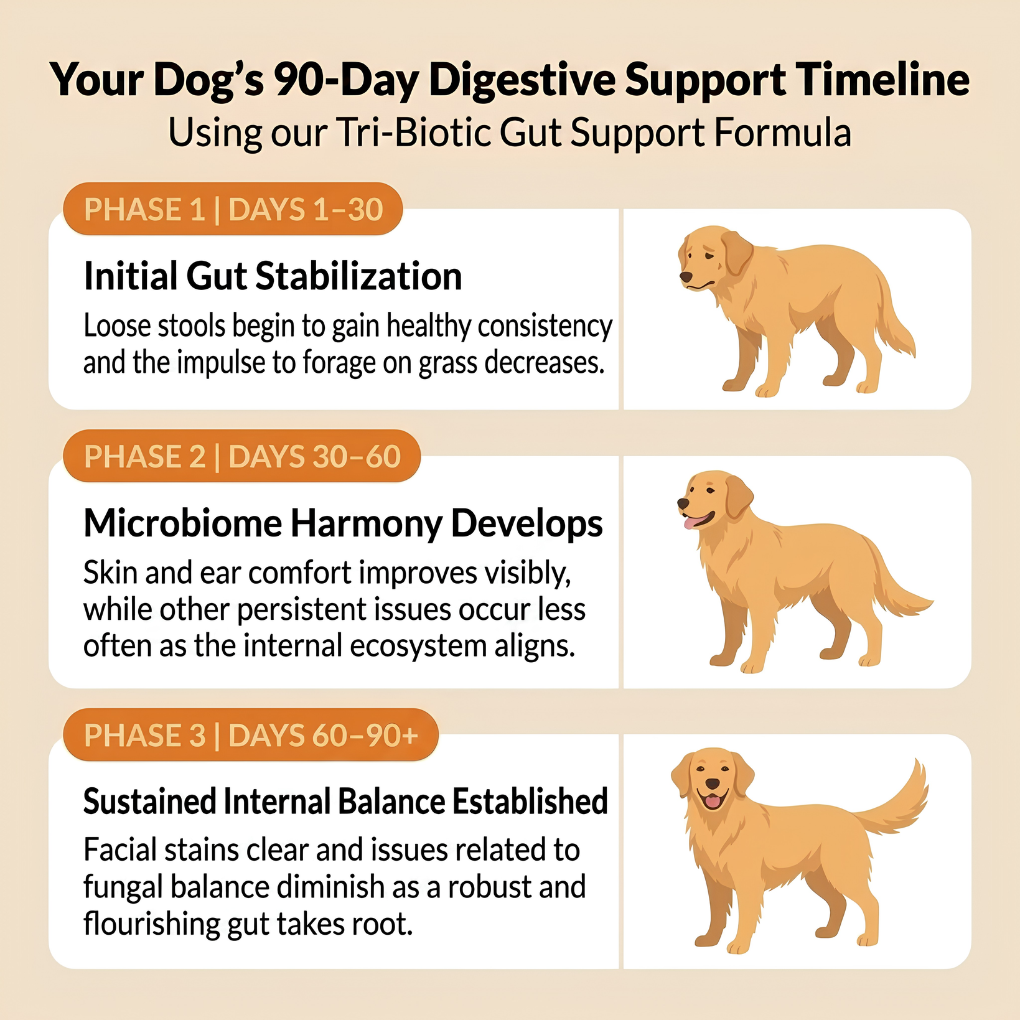 Your Dog's 90-Day Digestive Support Timeline
Using our Tri-Biotic Gut Support Formula

PHASE 1 | DAYS 1–30

Initial Gut Stabilization

Loose stools begin to gain healthy consistency and the impulse to forage on grass decreases.

PHASE 2 | DAYS 30–60

Microbiome Harmony Develops

Skin and ear comfort improves visibly, while other persistent issues occur less often as the internal ecosystem aligns.

PHASE 3 | DAYS 60–90+

Sustained Internal Balance Established

Facial stains clear and issues related to fungal balance diminish as a robust and flourishing gut takes root.